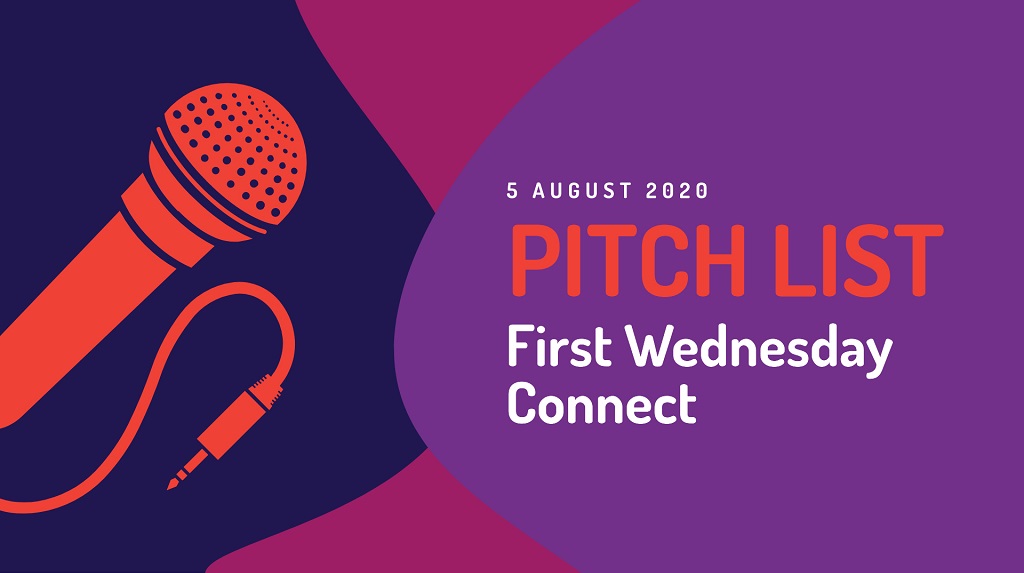 5 AUGUST 2020

PITCH LIST

First Wednesday Connect